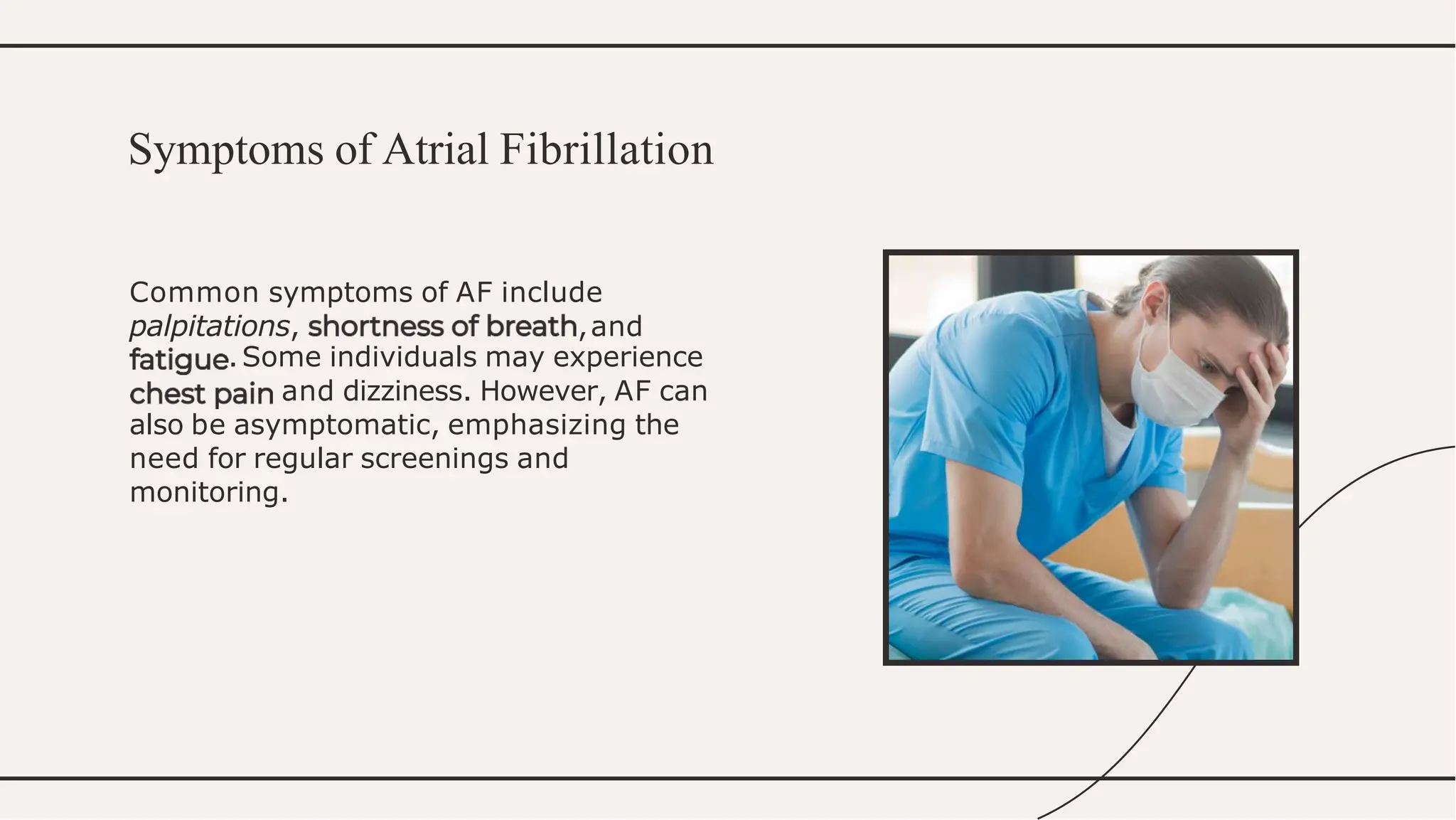 Symptoms of Atrial Fibrillation

Common symptoms of AF include palpitations, shortness of breath, and fatigue. Some individuals may experience chest pain and dizziness. However, AF can also be asymptomatic, emphasizing the need for regular screenings and monitoring.